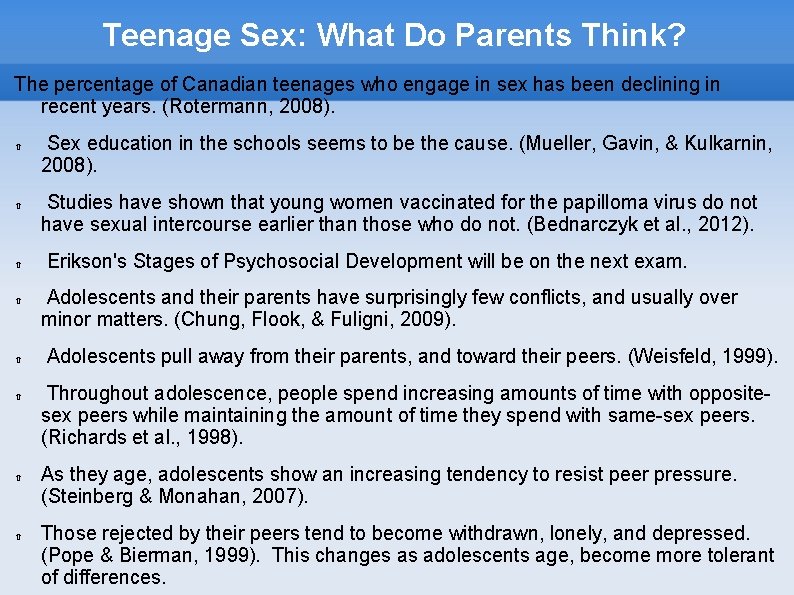 Teenage Sex: What Do Parents Think?

The percentage of Canadian teenages who engage in sex has been declining in recent years. (Rotermann, 2008).

Sex education in the schools seems to be the cause. (Mueller, Gavin, & Kulkarnin, 2008).

Studies have shown that young women vaccinated for the papilloma virus do not have sexual intercourse earlier than those who do not. (Bednarczyk et al., 2012).

Erikson's Stages of Psychosocial Development will be on the next exam.

Adolescents and their parents have surprisingly few conflicts, and usually over minor matters. (Chung, Flook, & Fuligni, 2009).

Adolescents pull away from their parents, and toward their peers. (Weisfeld, 1999).

Throughout adolescence, people spend increasing amounts of time with opposite-sex peers while maintaining the amount of time they spend with same-sex peers. (Richards et al., 1998).

As they age, adolescents show an increasing tendency to resist peer pressure. (Steinberg & Monahan, 2007).

Those rejected by their peers tend to become withdrawn, lonely, and depressed. (Pope & Bierman, 1999). This changes as adolescents age, become more tolerant of differences.